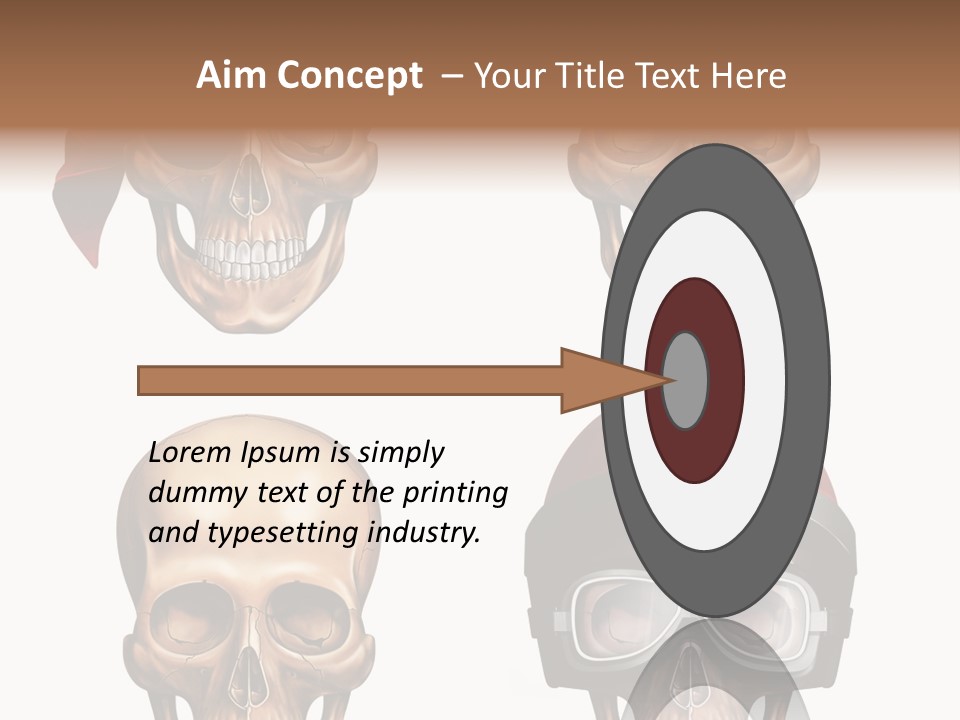 Aim Concept – Your Title Text Here

Lorem Ipsum is simply dummy text of the printing and typesetting industry.